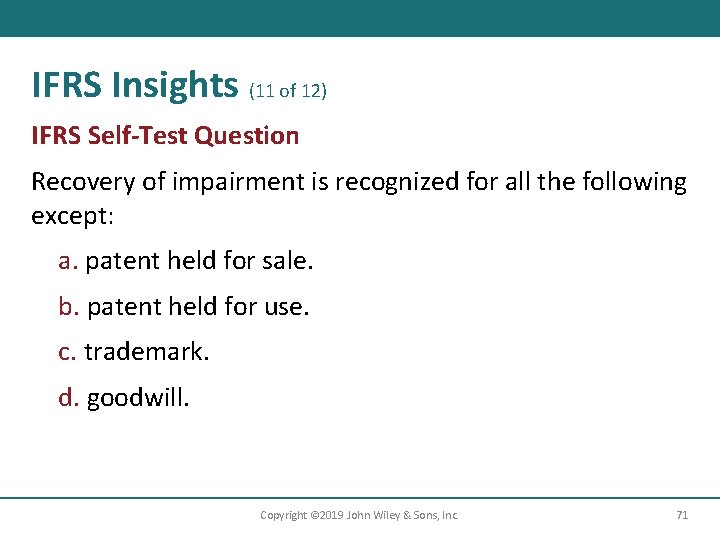 IFRS Insights (11 of 12)

IFRS Self-Test Question

Recovery of impairment is recognized for all the following except:

a. patent held for sale.

b. patent held for use.

c. trademark.

d. goodwill.

Copyright ©2019 John Wiley & Sons, Inc.

71